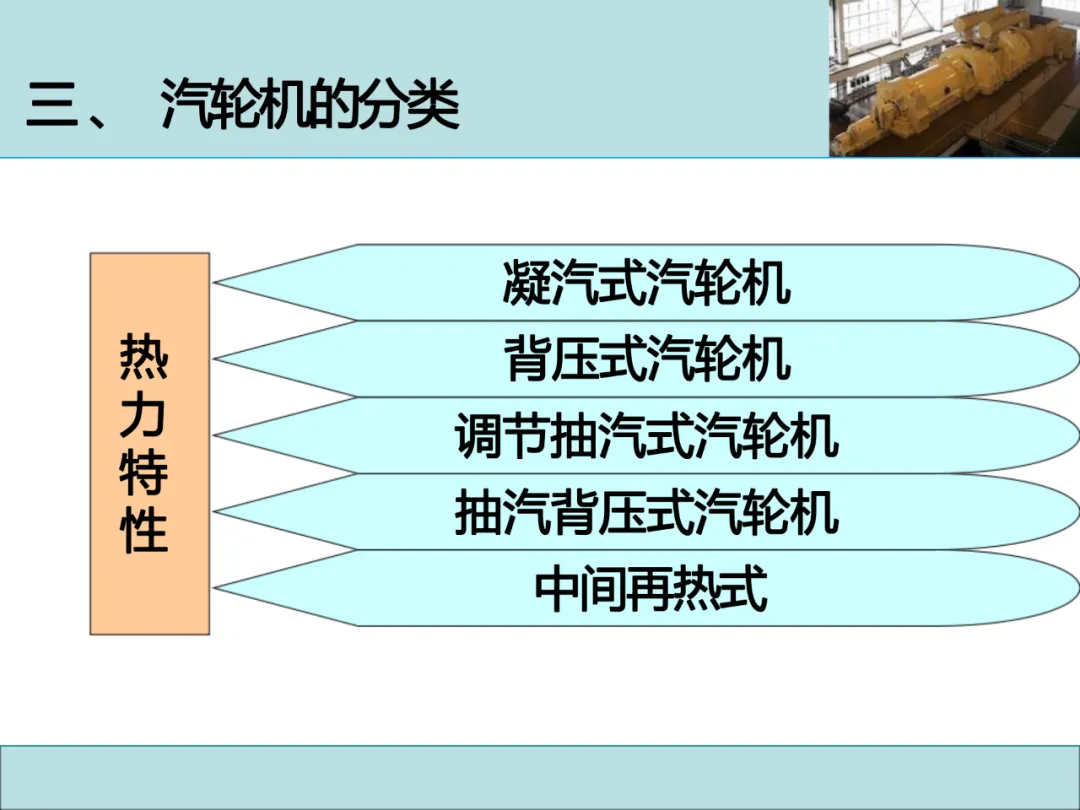 三、 汽轮机的分类

热力特性

凝汽式汽轮机

背压式汽轮机

调节抽汽式汽轮机

抽汽背压式汽轮机

中间再热式